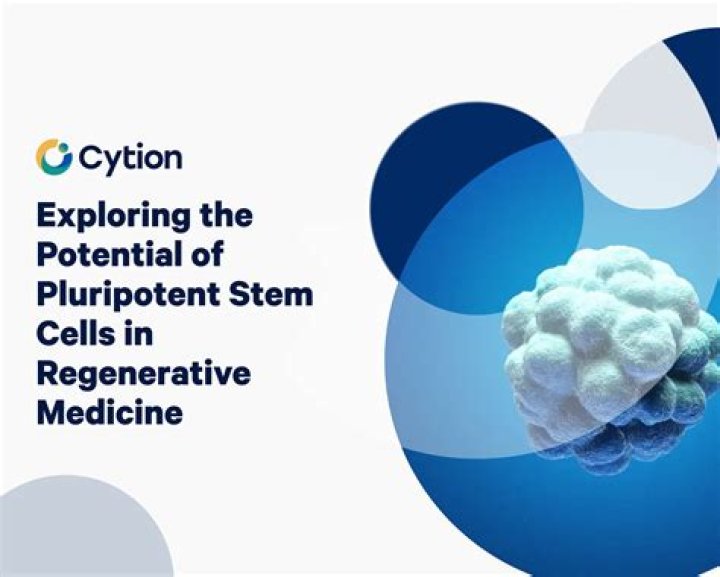 Cytion

Exploring the Potential of Pluripotent Stem Cells in Regenerative Medicine